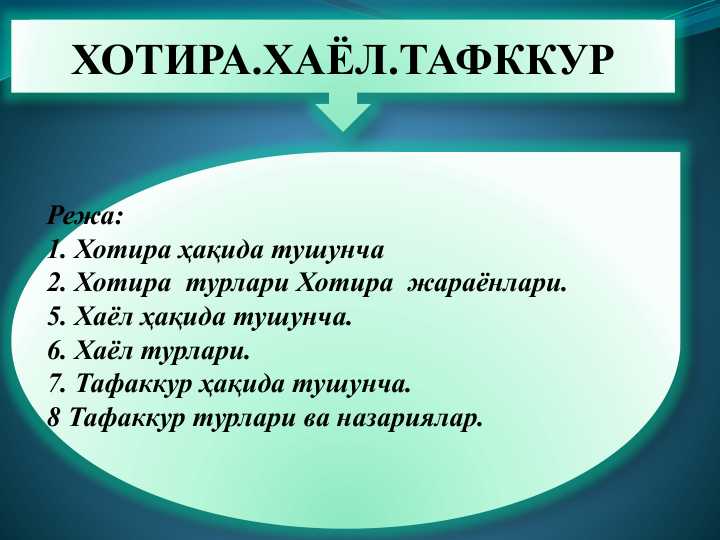 ХОТИРА.ХАЁЛ.ТАФККУР

Режа:
1. Хотира ҳақида тушунча
2. Хотира турлари Хотира жараёнлари.
5. Хаёл ҳақида тушунча.
6. Хаёл турлари.
7. Тафаккур ҳақида тушунча.
8 Тафаккур турлари ва назариялар.